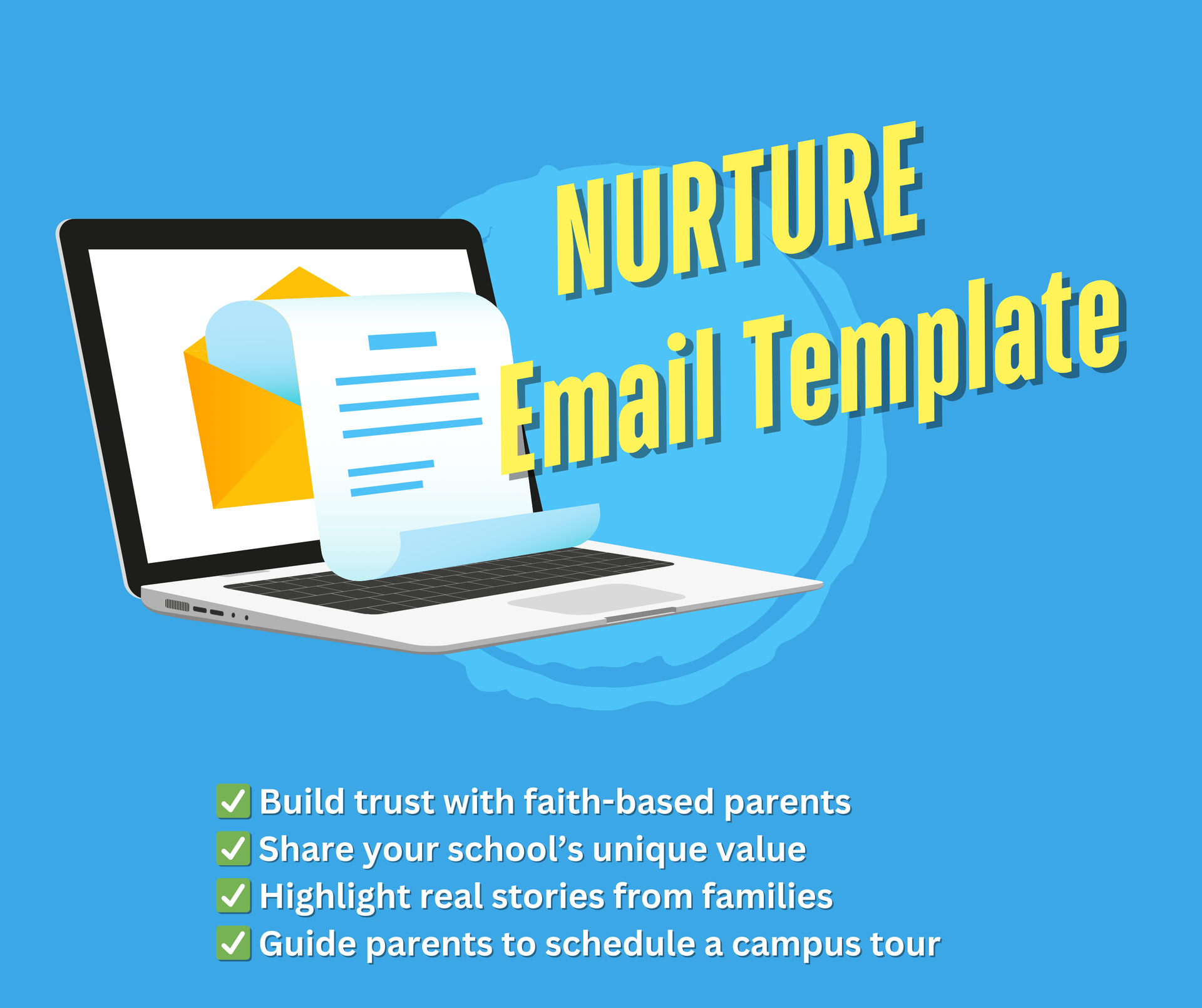 NURTURE
Email Template

✅ Build trust with faith-based parents
✅ Share your school's unique value
✅ Highlight real stories from families
✅ Guide parents to schedule a campus tour